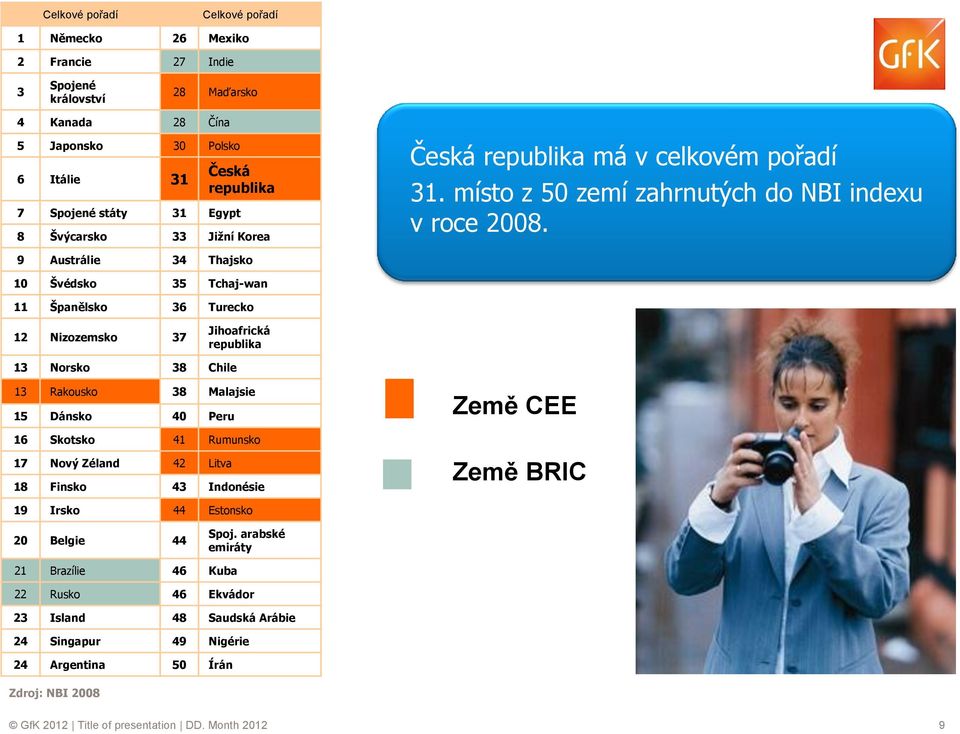 | Celkové pořadí | | Celkové pořadí | |
|---|---|---|---|
| 1 | Německo | 26 | Mexiko |
| 2 | Francie | 27 | Indie |
| 3 | Spojené království | 28 | Maďarsko |
| 4 | Kanada | 28 | Čína |
| 5 | Japonsko | 30 | Polsko |
| 6 | Itálie | 31 | Česká republika |
| 7 | Spojené státy | 31 | Egypt |
| 8 | Švýcarsko | 33 | Jižní Korea |
| 9 | Austrálie | 34 | Thajsko |
| 10 | Švédsko | 35 | Tchaj-wan |
| 11 | Španělsko | 36 | Turecko |
| 12 | Nizozemsko | 37 | Jihoafrická republika |
| 13 | Norsko | 38 | Chile |
| 13 | Rakousko | 38 | Malajsie |
| 15 | Dánsko | 40 | Peru |
| 16 | Skotsko | 41 | Rumunsko |
| 17 | Nový Zéland | 42 | Litva |
| 18 | Finsko | 43 | Indonésie |
| 19 | Irsko | 44 | Estonsko |
| 20 | Belgie | 44 | Spoj. arabské emiráty |
| 21 | Brazílie | 46 | Kuba |
| 22 | Rusko | 46 | Ekvádor |
| 23 | Island | 48 | Saudská Arábie |
| 24 | Singapur | 49 | Nigérie |
| 24 | Argentina | 50 | Írán |

Zdroj: NBI 2008

GfK

Česká republika má v celkovém pořadí 31. místo z 50 zemí zahrnutých do NBI indexu v roce 2008.

Země CEE

Země BRIC

© GfK 2012 | Title of presentation | DD. Month 2012

9